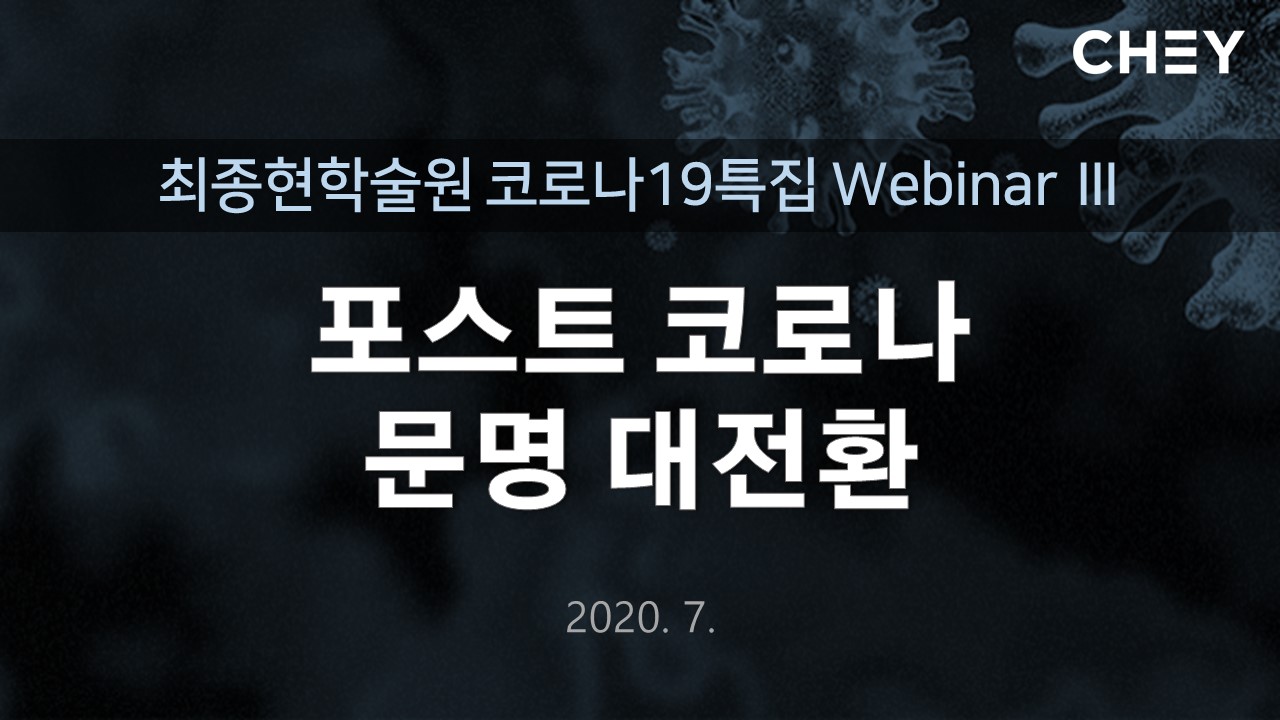 CHEY

최종현학술원 코로나19특집 Webinar III

포스트 코로나
문명 대전환

2020. 7.